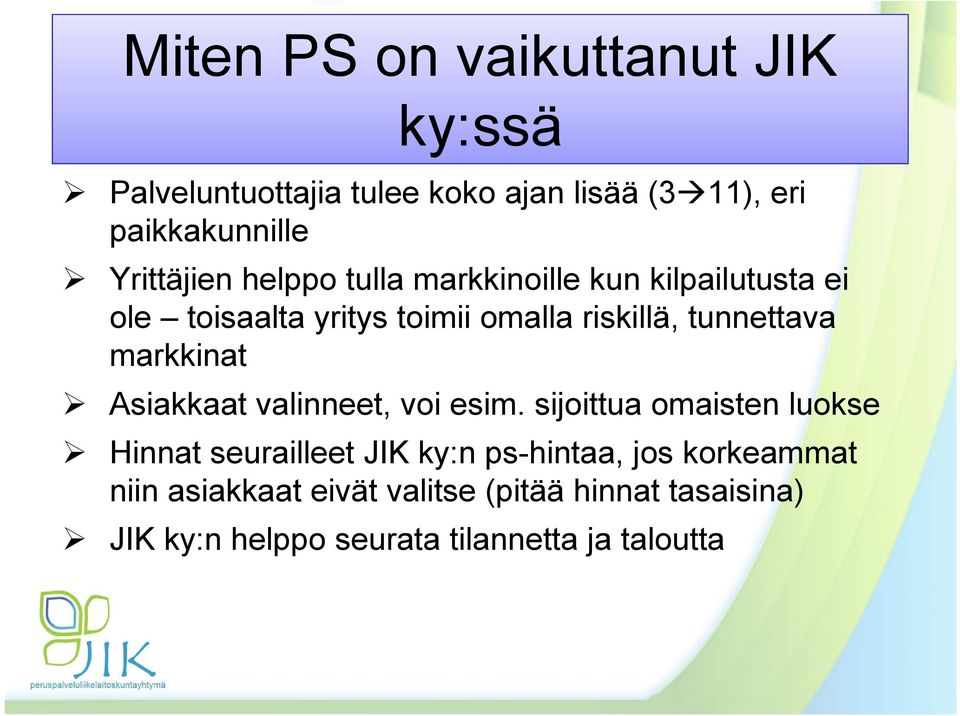 Miten PS on vaikuttanut JIK ky:ssä

➢ Palveluntuottajia tulee koko ajan lisää (3→11), eri paikkakunnille

➢ Yrittäjien helppo tulla markkinoille kun kilpailutusta ei ole – toisaalta yritys toimii omalla riskillä, tunnettava markkinat

➢ Asiakkaat valinneet, voi esim. sijoittua omaisten luokse

➢ Hinnat seurailleet JIK ky:n ps-hintaa, jos korkeammat niin asiakkaat eivät valitse (pitää hinnat tasaisina)

➢ JIK ky:n helppo seurata tilannetta ja taloutta

JIK
peruspalveluliikelaitoskuntayhtymä